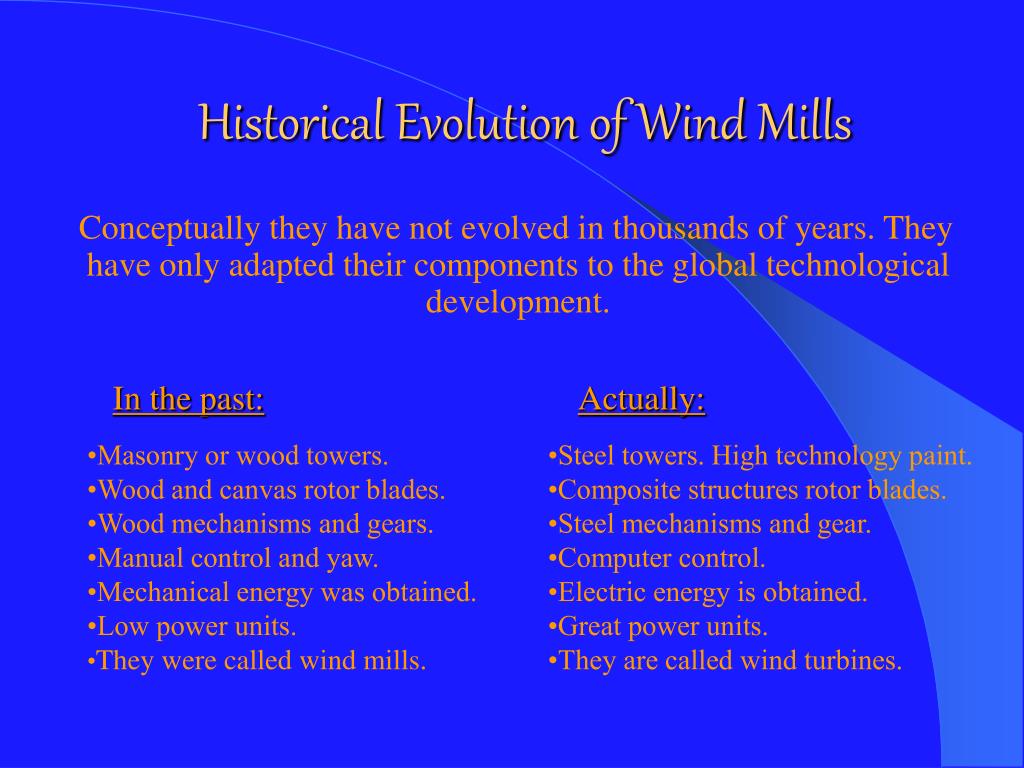 Historical Evolution of Wind Mills

Conceptually they have not evolved in thousands of years. They have only adapted their components to the global technological development.

In the past:

•Masonry or wood towers.
•Wood and canvas rotor blades.
•Wood mechanisms and gears.
•Manual control and yaw.
•Mechanical energy was obtained.
•Low power units.
•They were called wind mills.

Actually:

•Steel towers. High technology paint.
•Composite structures rotor blades.
•Steel mechanisms and gear.
•Computer control.
•Electric energy is obtained.
•Great power units.
•They are called wind turbines.